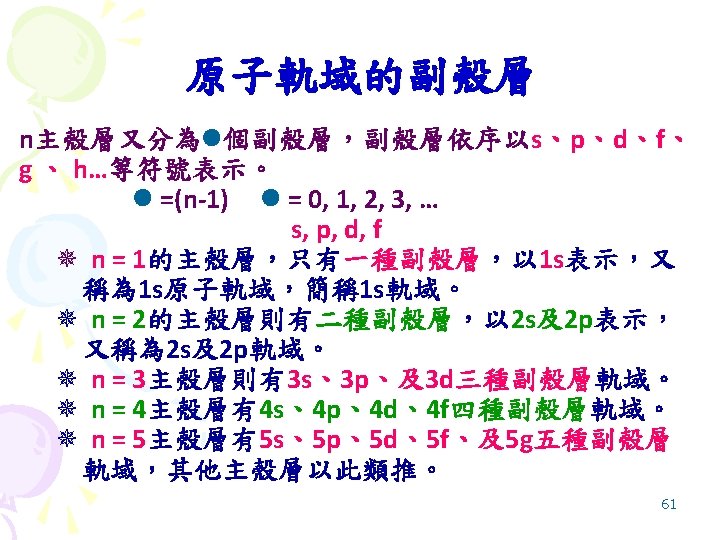 原子軌域的副殼層

n主殼層又分為●個副殼層，副殼層依序以s、p、d、f、g 、 h…等符號表示。

● =(n-1)　● = 0, 1, 2, 3, …

s, p, d, f

❋ n = 1的主殼層，只有一種副殼層，以1s表示，又稱為1s原子軌域，簡稱1s軌域。

❋ n = 2的主殼層則有二種副殼層，以2s及2p表示，又稱為2s及2p軌域。

❋ n = 3主殼層則有3s、3p、及3d三種副殼層軌域。

❋ n = 4主殼層有4s、4p、4d、4f四種副殼層軌域。

❋ n = 5主殼層有5s、5p、5d、5f、及5g五種副殼層軌域，其他主殼層以此類推。

61